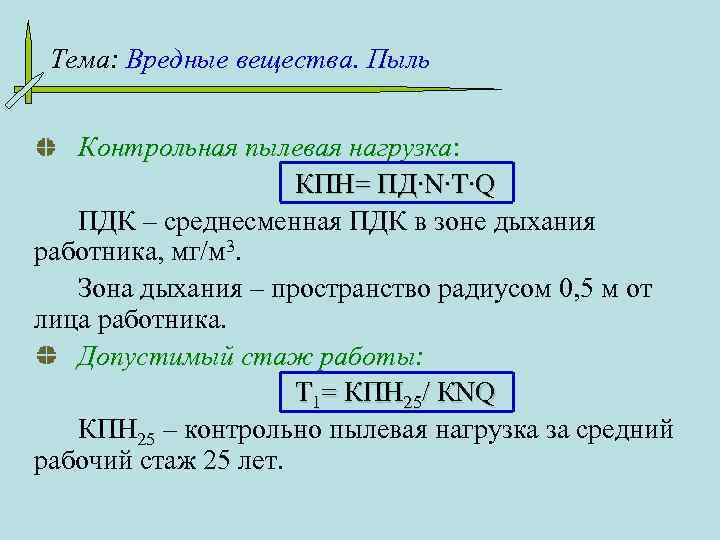 Тема: Вредные вещества. Пыль

Контрольная пылевая нагрузка:

КПН= ПД·N·T·Q

ПДК – среднесменная ПДК в зоне дыхания работника, мг/м$^3$.

Зона дыхания – пространство радиусом 0,5 м от лица работника.

Допустимый стаж работы:

$T_1$= КПН$_{25}$/ KNQ

КПН$_{25}$ – контрольно пылевая нагрузка за средний рабочий стаж 25 лет.